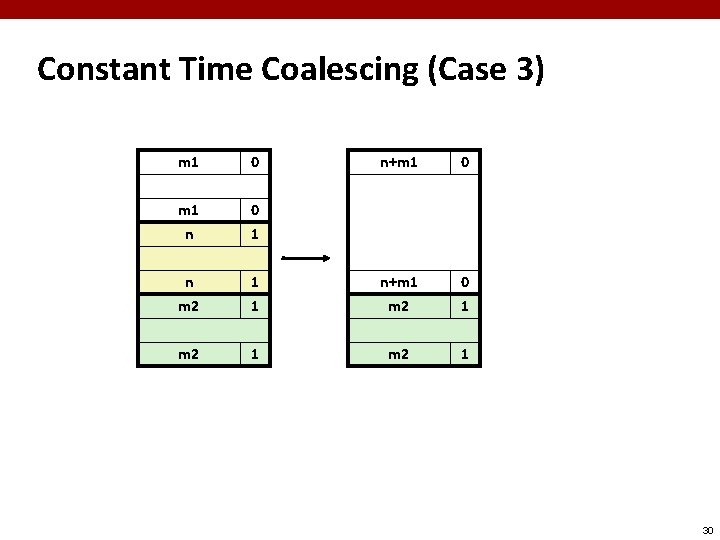 Constant Time Coalescing (Case 3)

| m1 | 0 |
|---|---|
| | |
| m1 | 0 |
| n | 1 |
| | |
| n | 1 |
| m2 | 1 |
| | |
| m2 | 1 |

| n+m1 | 0 |
|---|---|
| | |
| n+m1 | 0 |
| m2 | 1 |
| | |
| m2 | 1 |

30